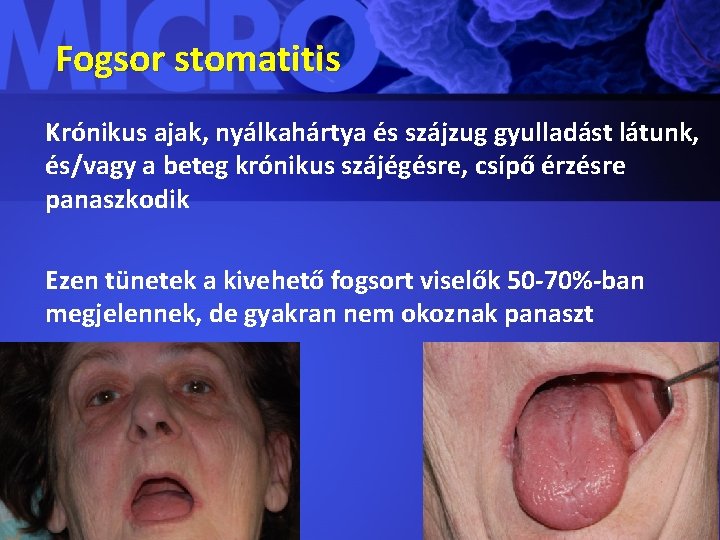 MICRO

Fogsor stomatitis

Krónikus ajak, nyálkahártya és szájzug gyulladást látunk, és/vagy a beteg krónikus szájégésre, csípő érzésre panaszkodik

Ezen tünetek a kivehető fogsort viselők 50-70%-ban megjelennek, de gyakran nem okoznak panaszt